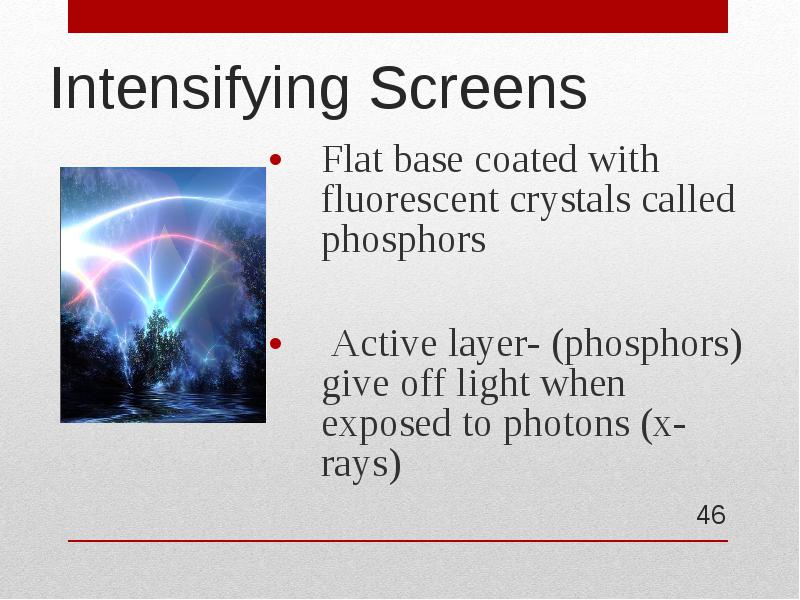 Intensifying Screens

• Flat base coated with fluorescent crystals called phosphors

• Active layer- (phosphors) give off light when exposed to photons (x-rays)

46